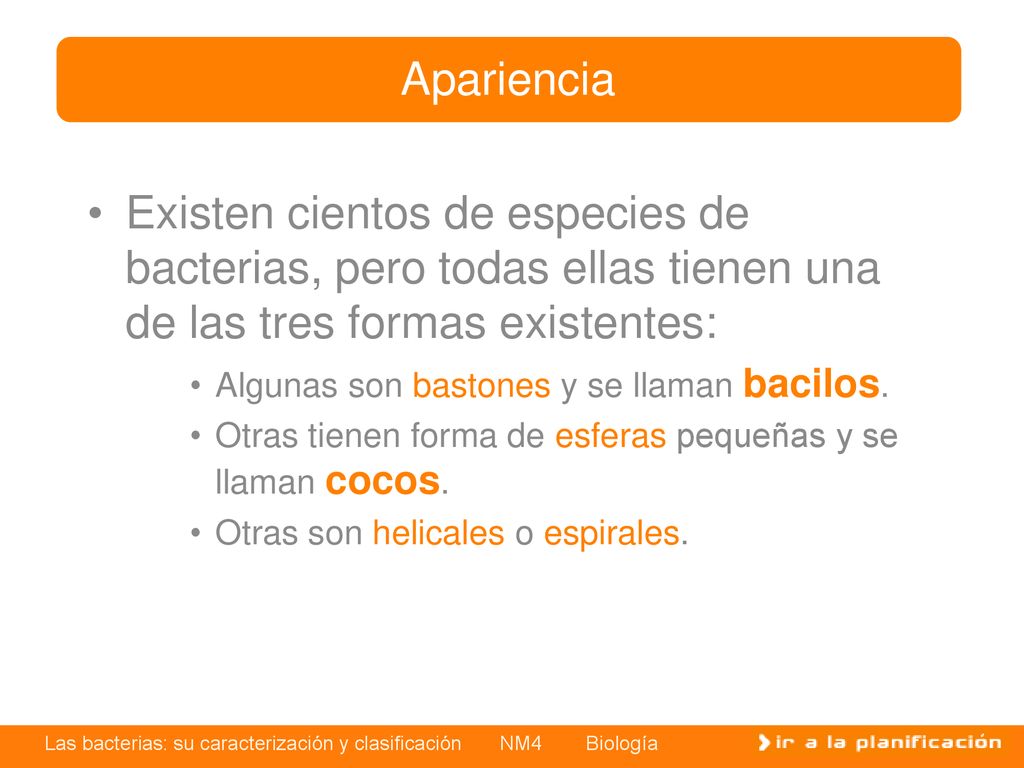 Apariencia

• Existen cientos de especies de bacterias, pero todas ellas tienen una de las tres formas existentes:

• Algunas son bastones y se llaman bacilos.
• Otras tienen forma de esferas pequeñas y se llaman cocos.
• Otras son helicales o espirales.

Las bacterias: su caracterización y clasificación NM4 Biología

ir a la planificación